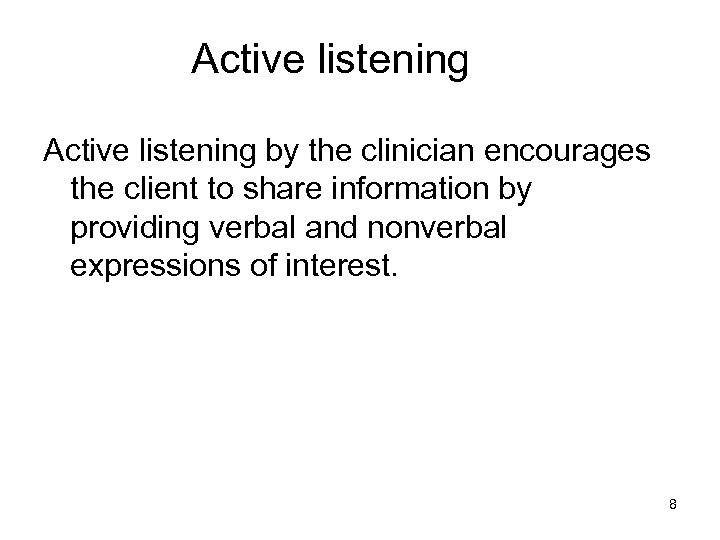 Active listening

Active listening by the clinician encourages the client to share information by providing verbal and nonverbal expressions of interest.

8